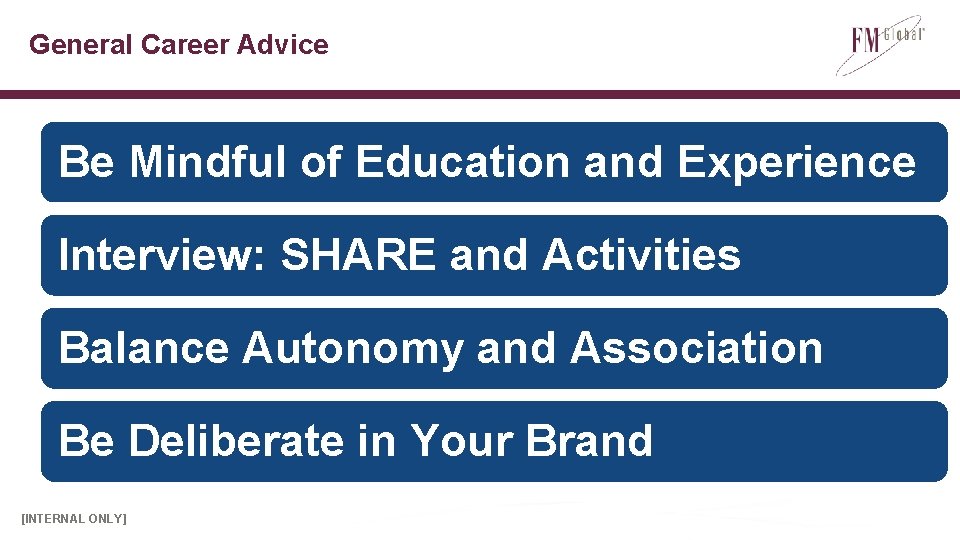 General Career Advice

FM Global

Be Mindful of Education and Experience

Interview: SHARE and Activities

Balance Autonomy and Association

Be Deliberate in Your Brand

[INTERNAL ONLY]